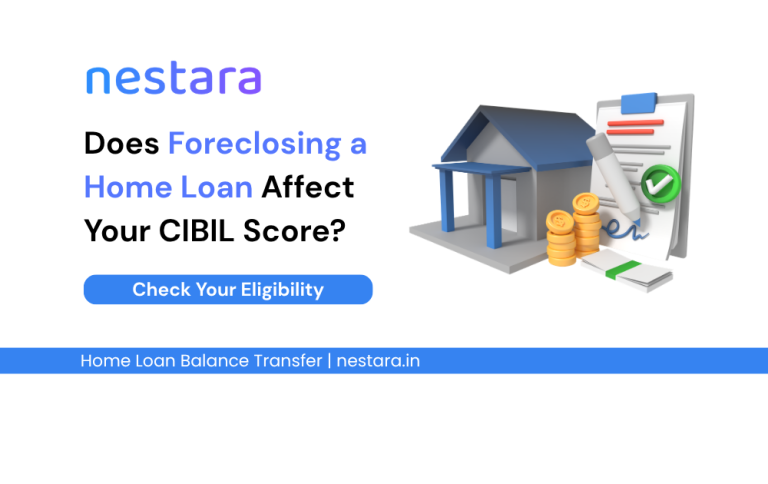 nestara

Does Foreclosing a Home Loan Affect Your CIBIL Score?

Check Your Eligibility

Home Loan Balance Transfer | nestara.in